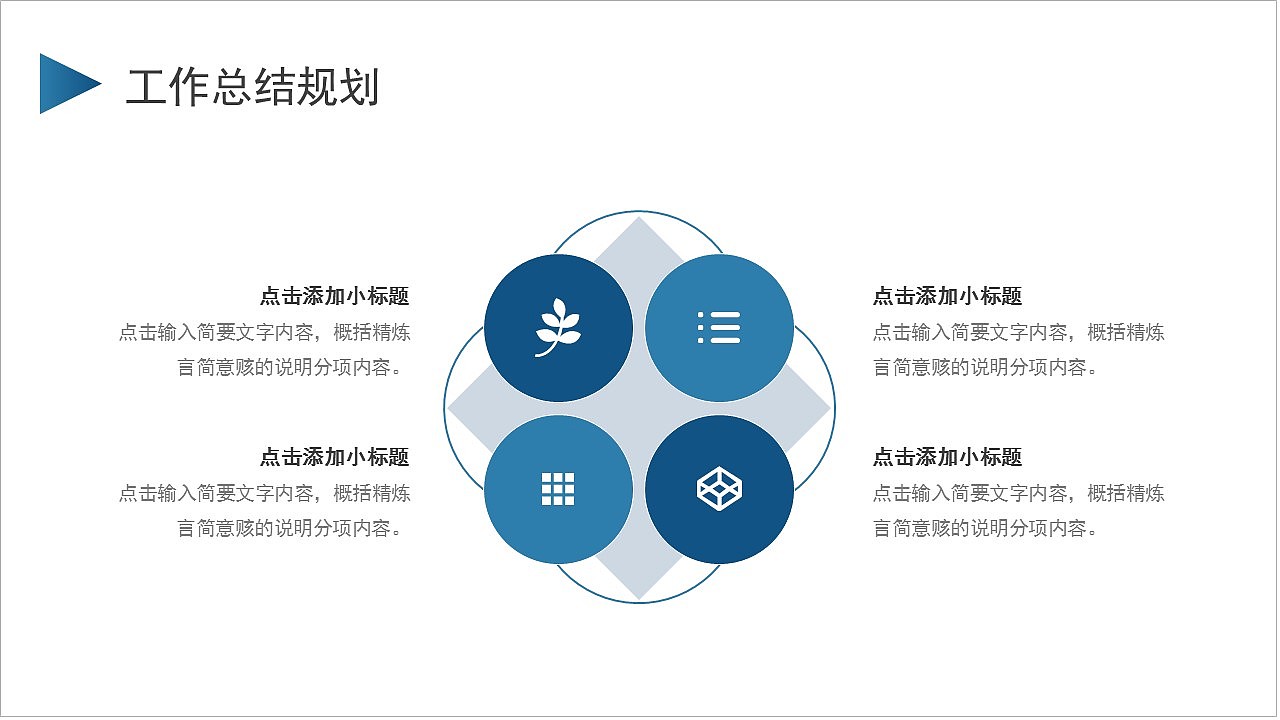 工作总结规划

点击添加小标题
点击输入简要文字内容，概括精炼言简意赅的说明分项内容。

点击添加小标题
点击输入简要文字内容，概括精炼言简意赅的说明分项内容。

点击添加小标题
点击输入简要文字内容，概括精炼言简意赅的说明分项内容。

点击添加小标题
点击输入简要文字内容，概括精炼言简意赅的说明分项内容。